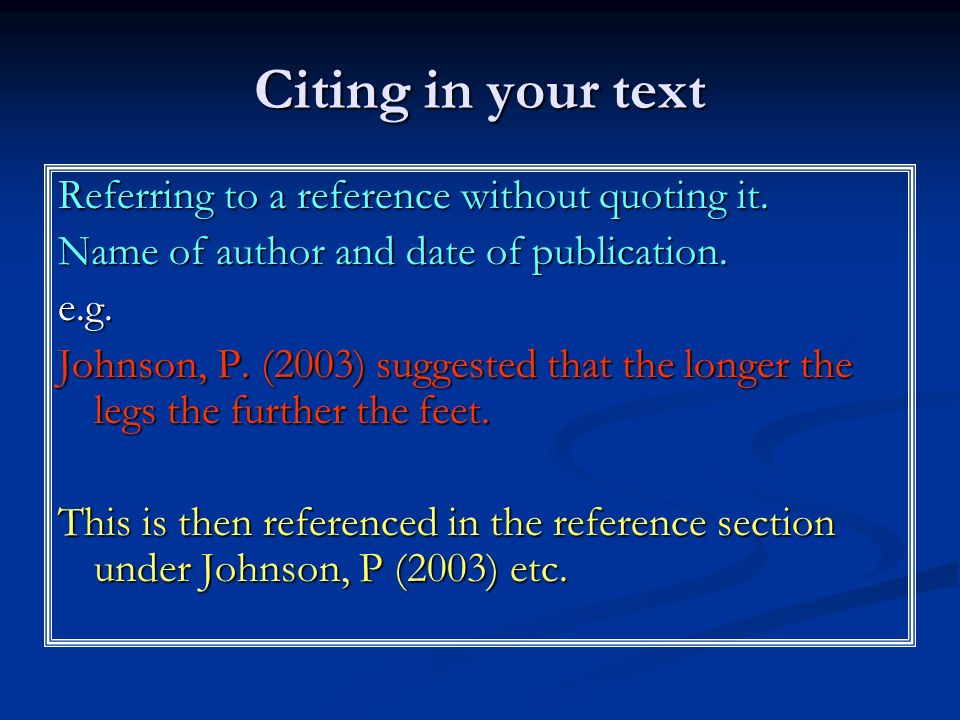 Citing in your text

Referring to a reference without quoting it.

Name of author and date of publication.

e.g.

Johnson, P. (2003) suggested that the longer the legs the further the feet.

This is then referenced in the reference section under Johnson, P (2003) etc.